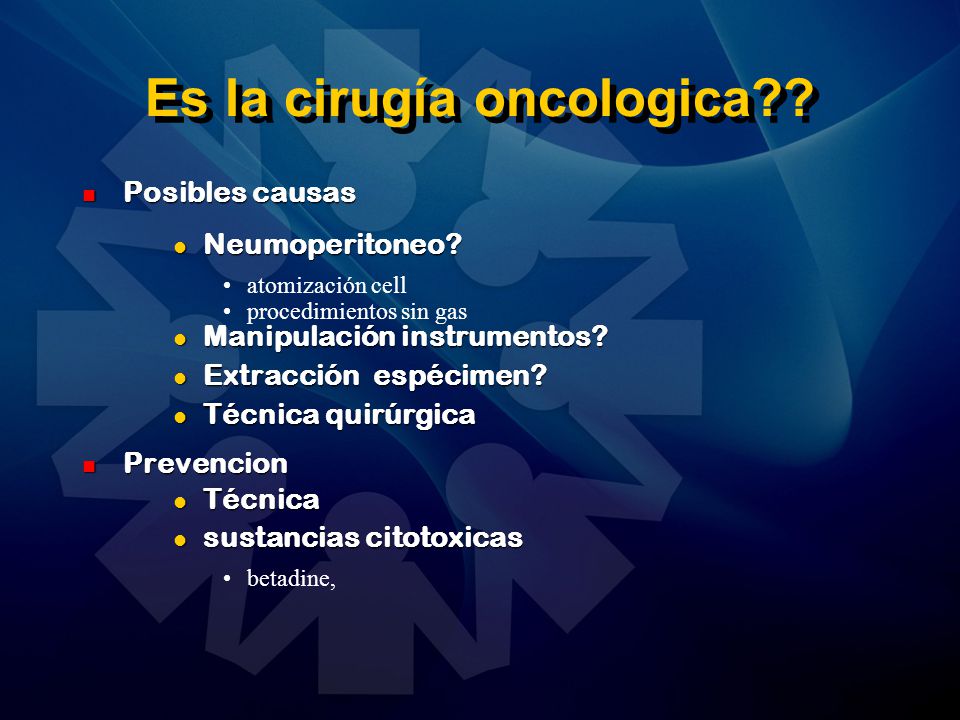 Es la cirugía oncologica??

Posibles causas

Neumoperitoneo?

atomización cell

procedimientos sin gas

Manipulación instrumentos?

Extracción espécimen?

Técnica quirúrgica

Prevencion

Técnica

sustancias citotoxicas

betadine,